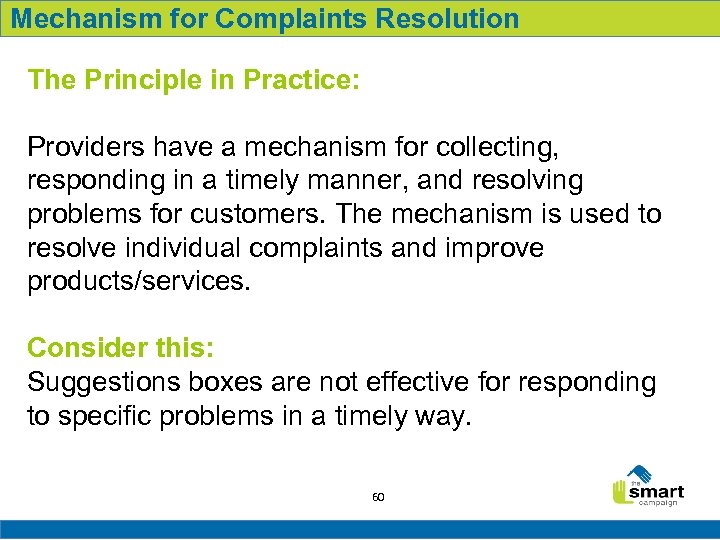 Mechanism for Complaints Resolution

The Principle in Practice:

Providers have a mechanism for collecting, responding in a timely manner, and resolving problems for customers. The mechanism is used to resolve individual complaints and improve products/services.

Consider this:
Suggestions boxes are not effective for responding to specific problems in a timely way.

60

the smart campaign